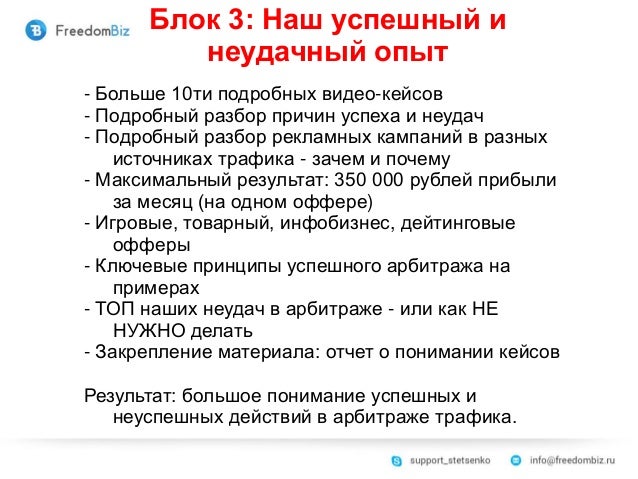 FreedomBiz

Блок 3: Наш успешный и неудачный опыт

- Больше 10ти подробных видео-кейсов
- Подробный разбор причин успеха и неудач
- Подробный разбор рекламных кампаний в разных источниках трафика - зачем и почему
- Максимальный результат: 350 000 рублей прибыли за месяц (на одном оффере)
- Игровые, товарный, инфобизнес, дейтинговые офферы
- Ключевые принципы успешного арбитража на примерах
- ТОП наших неудач в арбитраже - или как НЕ НУЖНО делать
- Закрепление материала: отчет о понимании кейсов

Результат: большое понимание успешных и неуспешных действий в арбитраже трафика.

support_stetsenko info@freedombiz.ru